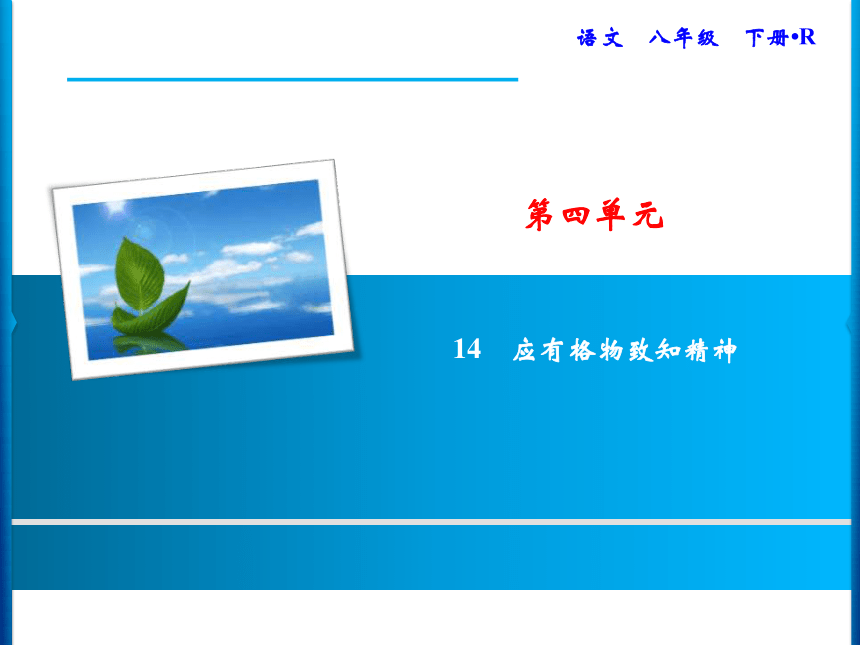 语文　八年级　下册•R

第四单元

14　应有格物致知精神